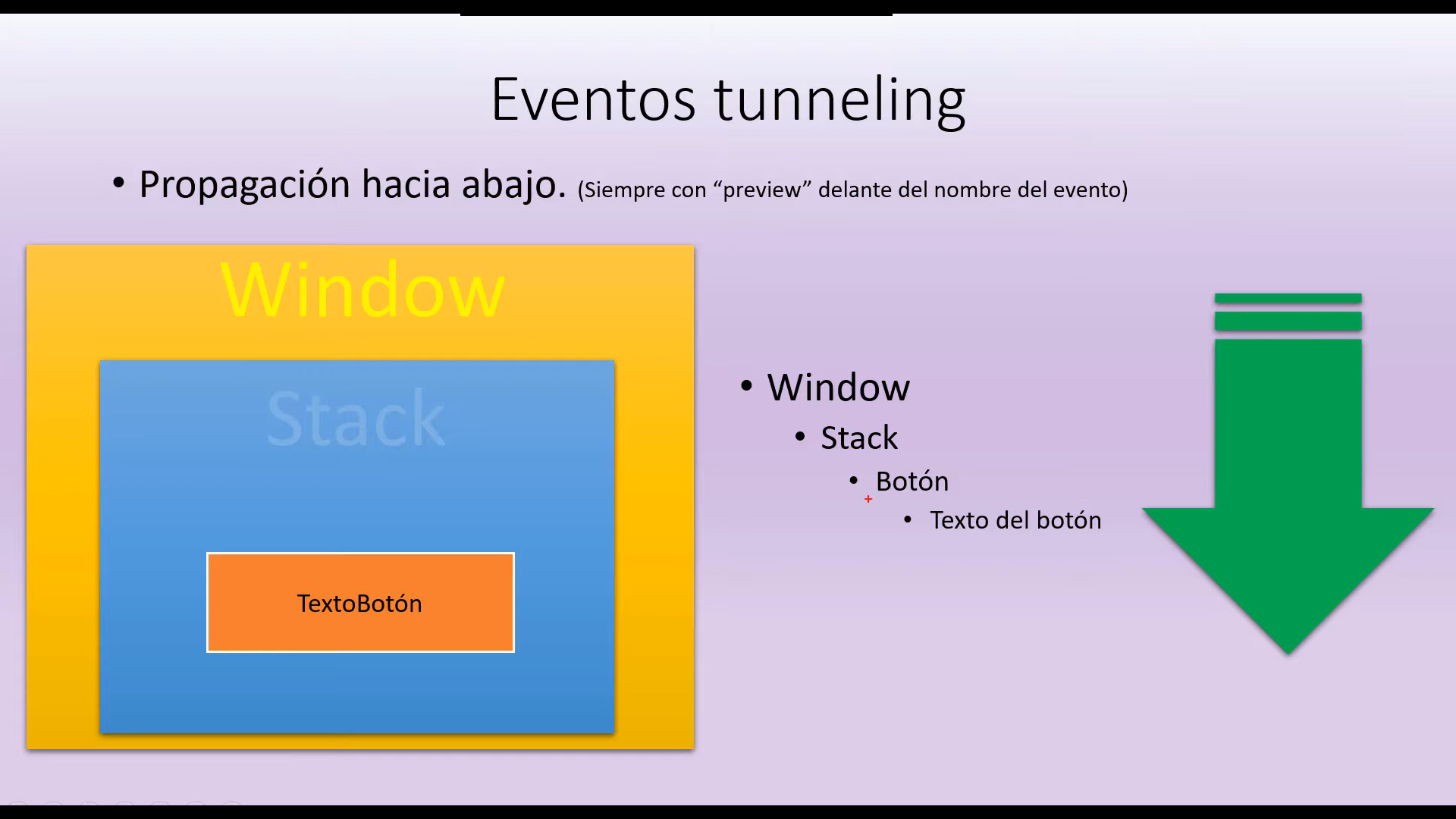 Eventos tunneling

• Propagación hacia abajo. (Siempre con “preview” delante del nombre del evento)

Window

Stack

TextoBotón

• Window
• Stack
• Botón
• Texto del botón